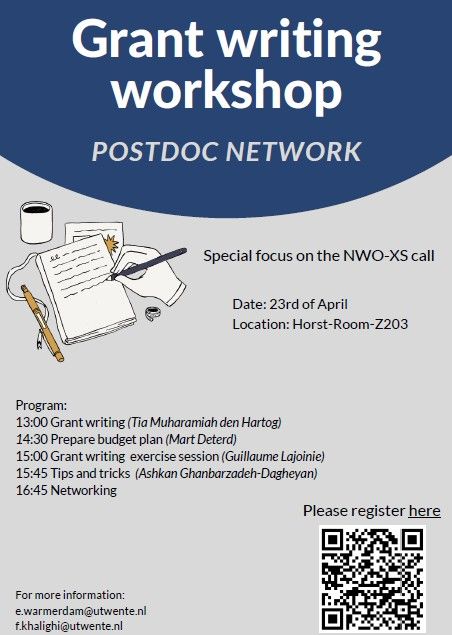 Grant writing workshop

POSTDOC NETWORK

Special focus on the NWO-XS call

Date: 23rd of April
Location: Horst-Room-Z203

Program:
13:00 Grant writing (Tia Muharamiah den Hartog)
14:30 Prepare budget plan (Mart Deterd)
15:00 Grant writing exercise session (Guillaume Lajoinie)
15:45 Tips and tricks (Ashkan Ghanbarzadeh-Dagheyan)
16:45 Networking

Please register here

For more information:
e.warmerdam@utwente.nl
f.khalighi@utwente.nl